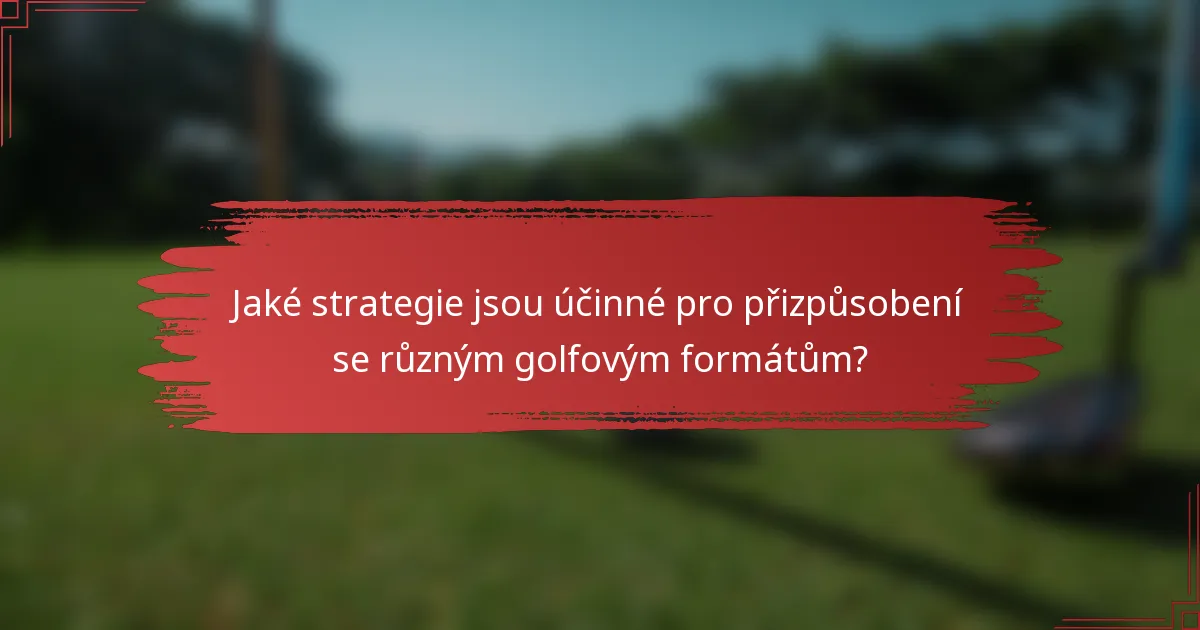 Jaké strategie jsou účinné pro přizpůsobení se různým golfovým formátům?